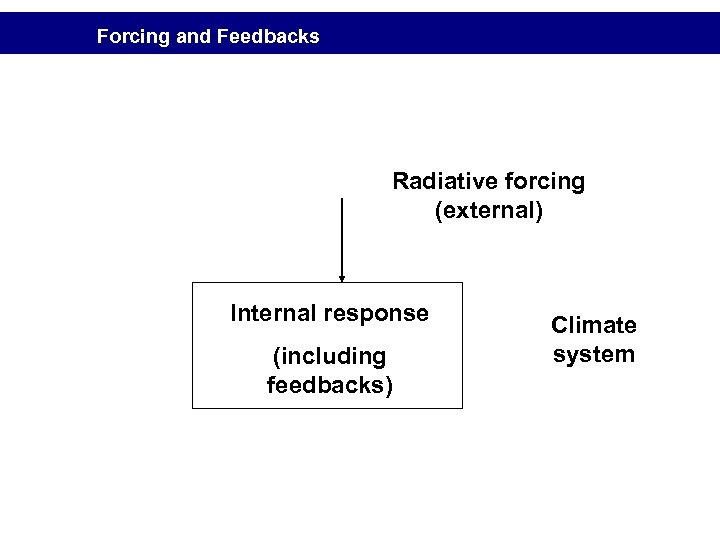 Forcing and Feedbacks

Radiative forcing (external)

Internal response

(including feedbacks)

Climate system